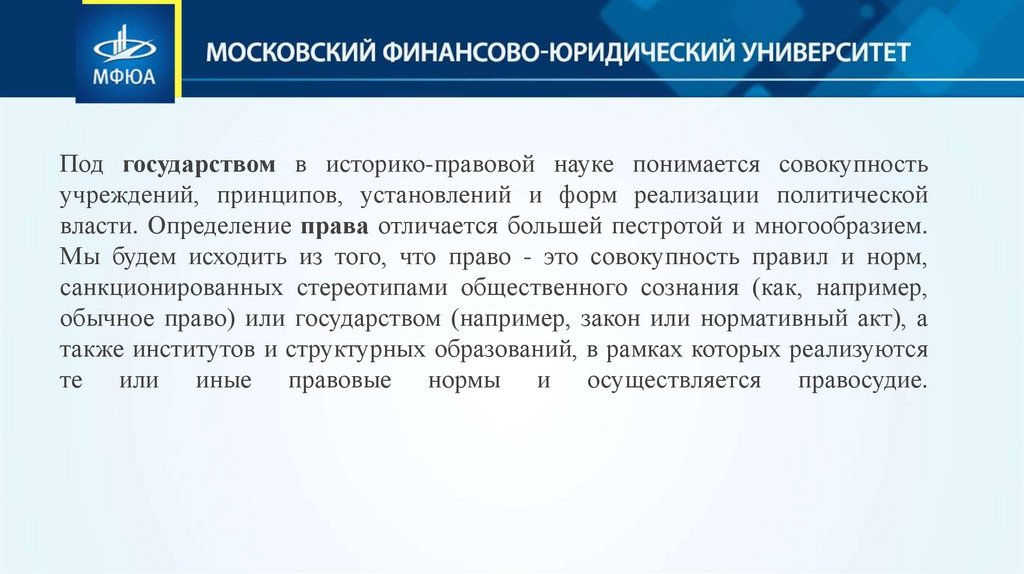 МФЮА

МОСКОВСКИЙ ФИНАНСОВО-ЮРИДИЧЕСКИЙ УНИВЕРСИТЕТ

Под государством в историко-правовой науке понимается совокупность учреждений, принципов, установлений и форм реализации политической власти. Определение права отличается большей пестротой и многообразием. Мы будем исходить из того, что право - это совокупность правил и норм, санкционированных стереотипами общественного сознания (как, например, обычное право) или государством (например, закон или нормативный акт), а также институтов и структурных образований, в рамках которых реализуются те или иные правовые нормы и осуществляется правосудие.